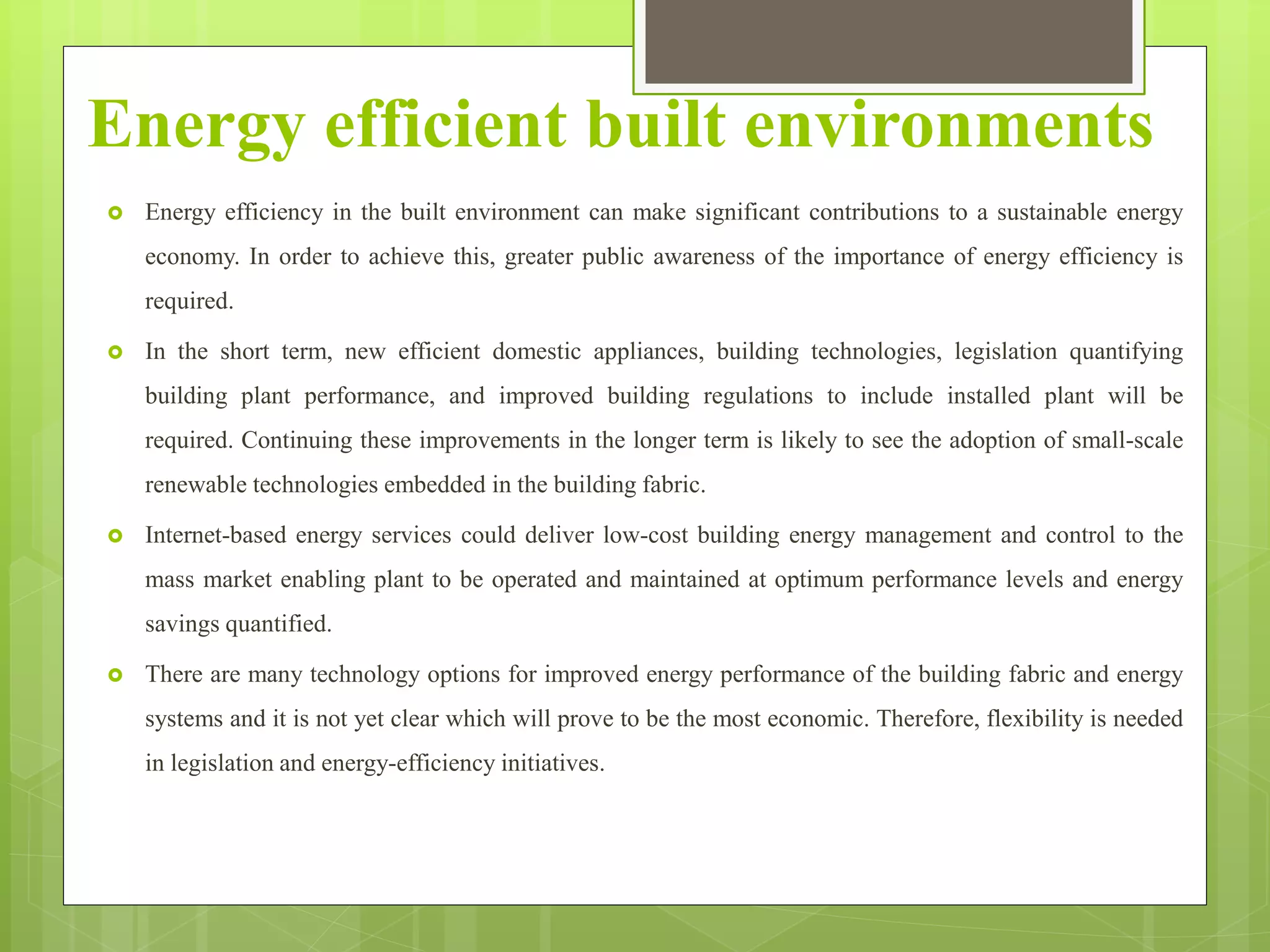 Energy efficient built environments

Energy efficiency in the built environment can make significant contributions to a sustainable energy economy. In order to achieve this, greater public awareness of the importance of energy efficiency is required.

In the short term, new efficient domestic appliances, building technologies, legislation quantifying building plant performance, and improved building regulations to include installed plant will be required. Continuing these improvements in the longer term is likely to see the adoption of small-scale renewable technologies embedded in the building fabric.

Internet-based energy services could deliver low-cost building energy management and control to the mass market enabling plant to be operated and maintained at optimum performance levels and energy savings quantified.

There are many technology options for improved energy performance of the building fabric and energy systems and it is not yet clear which will prove to be the most economic. Therefore, flexibility is needed in legislation and energy-efficiency initiatives.